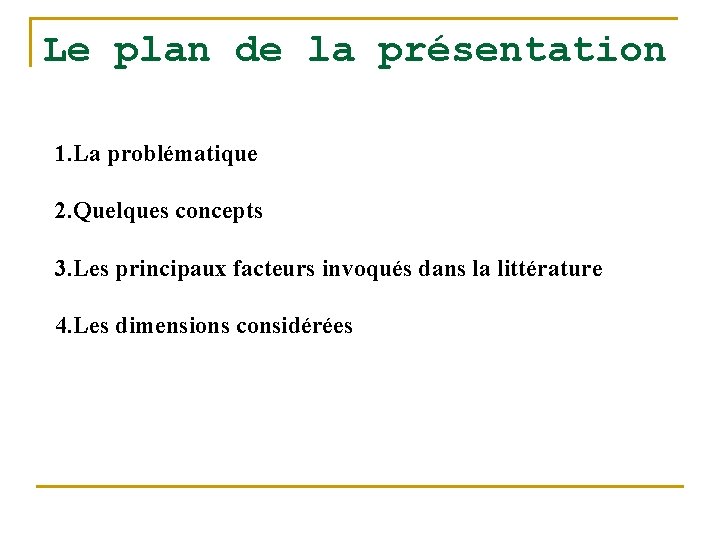 Le plan de la présentation

1.La problématique

2.Quelques concepts

3.Les principaux facteurs invoqués dans la littérature

4.Les dimensions considérées